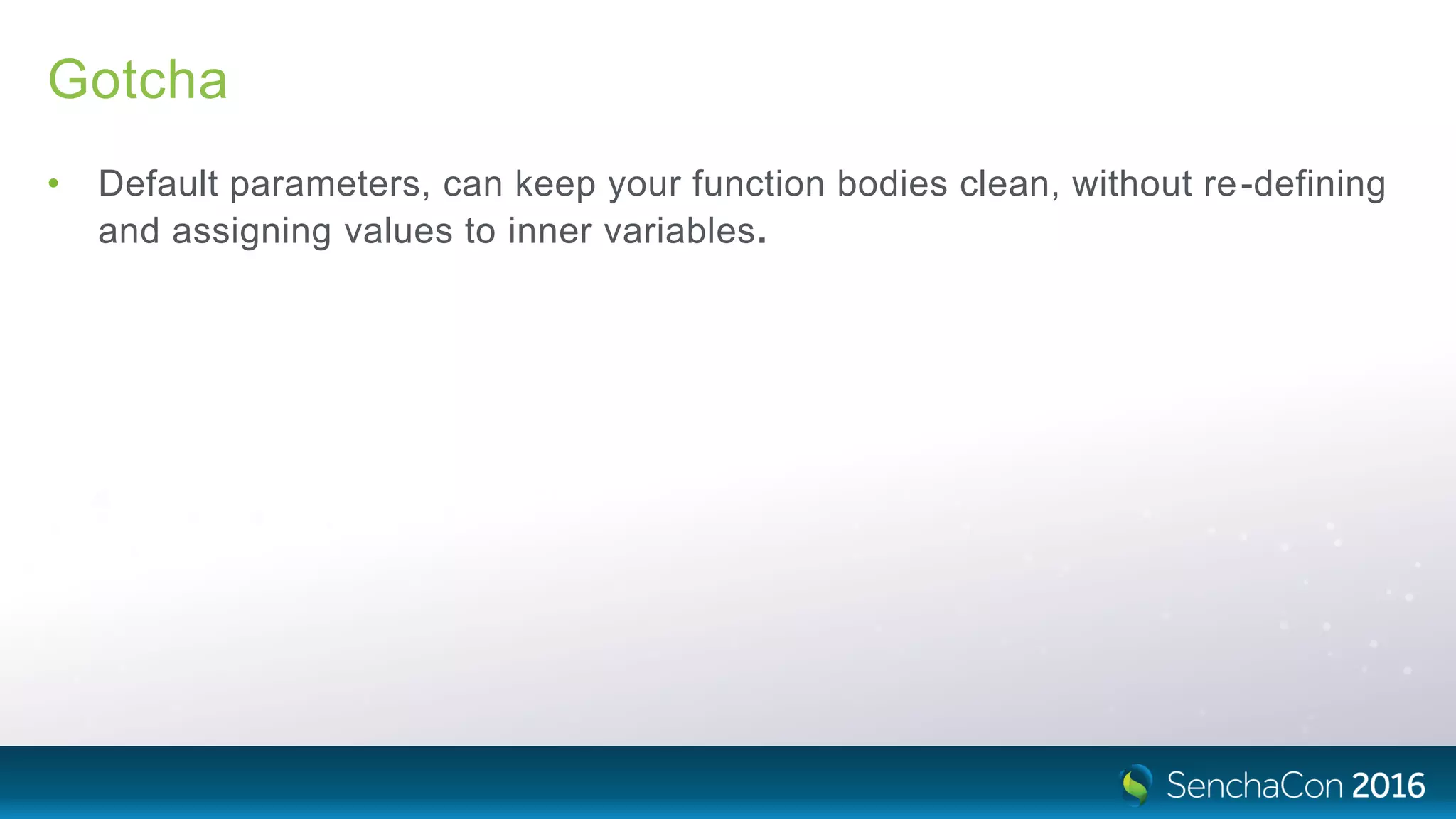 Gotcha

• Default parameters, can keep your function bodies clean, without re-defining and assigning values to inner variables.

SenchaCon 2016